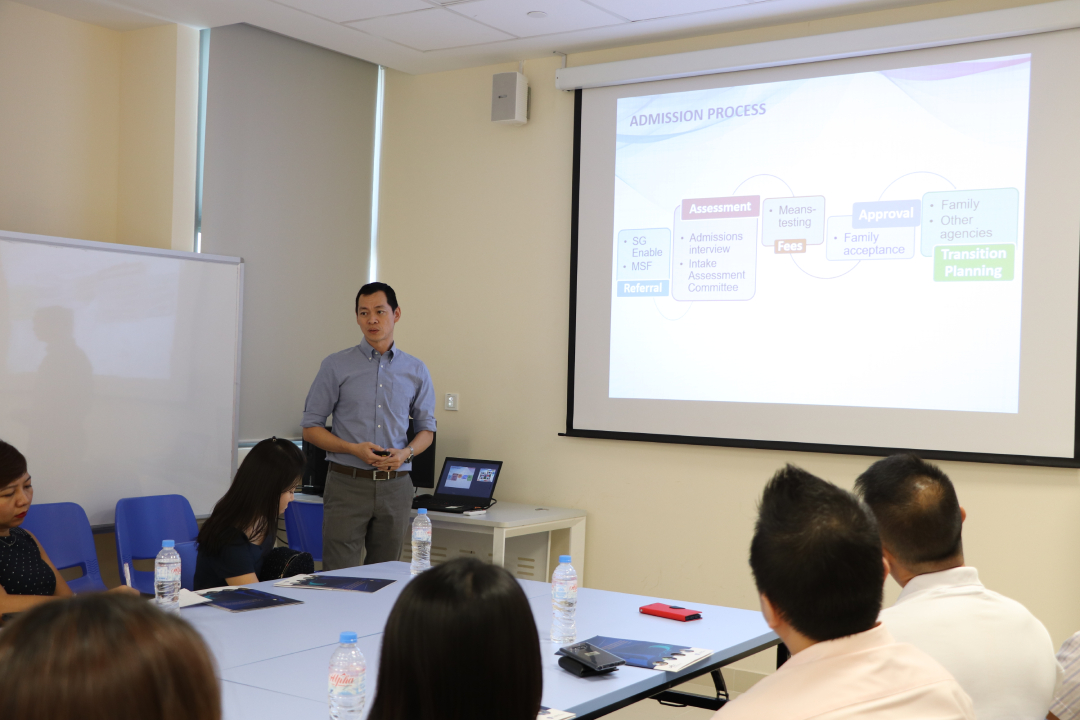 ADMISSION PROCESS

• SG Enable
• MSF
Referral

Assessment
• Admissions interview
• Intake Assessment Committee

• Means-testing
Fees

Approval
• Family acceptance

• Family
• Other agencies
Transition Planning